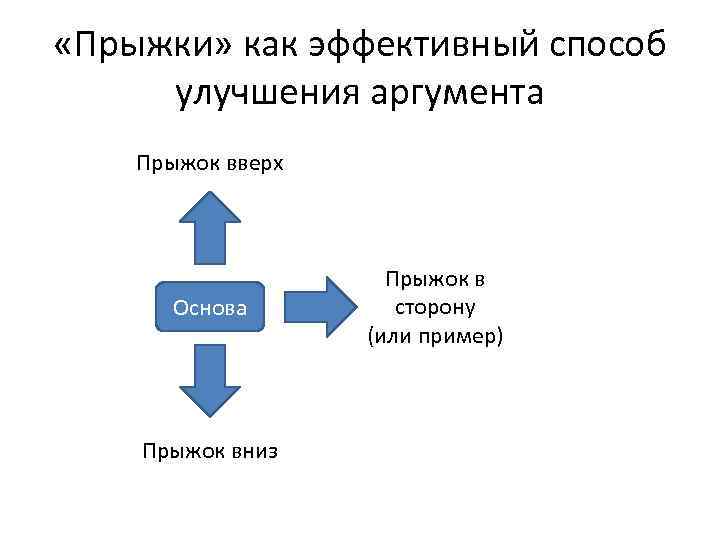 «Прыжки» как эффективный способ улучшения аргумента

Прыжок вверх

Основа

Прыжок в сторону (или пример)

Прыжок вниз